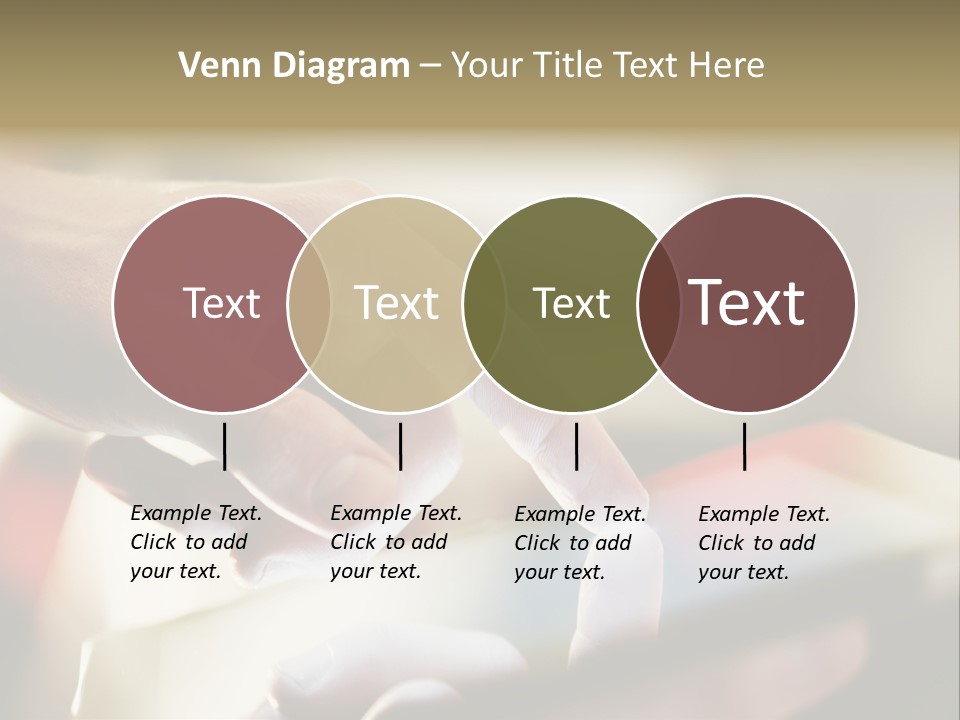 Venn Diagram – Your Title Text Here

Text

Text

Text

Text

Example Text. Click to add your text.

Example Text. Click to add your text.

Example Text. Click to add your text.

Example Text. Click to add your text.